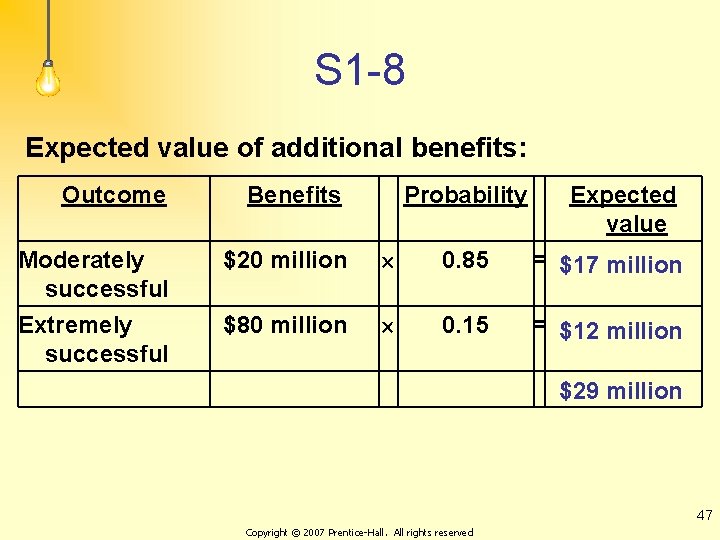 S1-8

Expected value of additional benefits:

| Outcome | Benefits | | Probability | | Expected value |
|---|---|---|---|---|---|
| Moderately successful | \$20 million | x | 0.85 | = | \$17 million |
| Extremely successful | \$80 million | x | 0.15 | = | \$12 million |
| | | | | | \$29 million |

47

Copyright © 2007 Prentice-Hall. All rights reserved